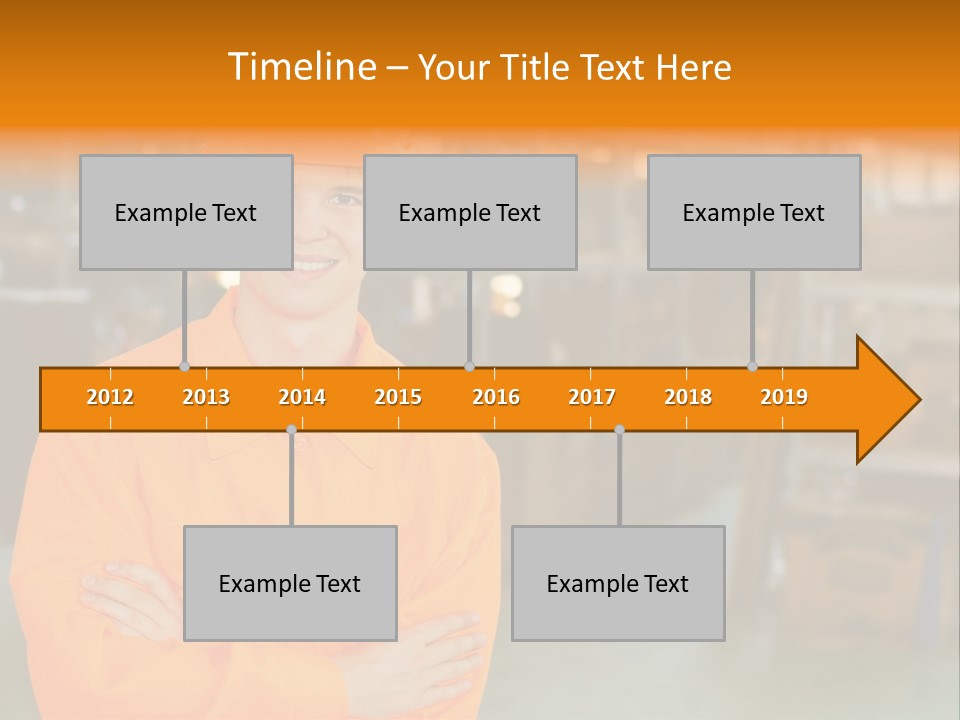 Timeline – Your Title Text Here

Example Text

Example Text

Example Text

2012 2013 2014 2015 2016 2017 2018 2019

Example Text

Example Text